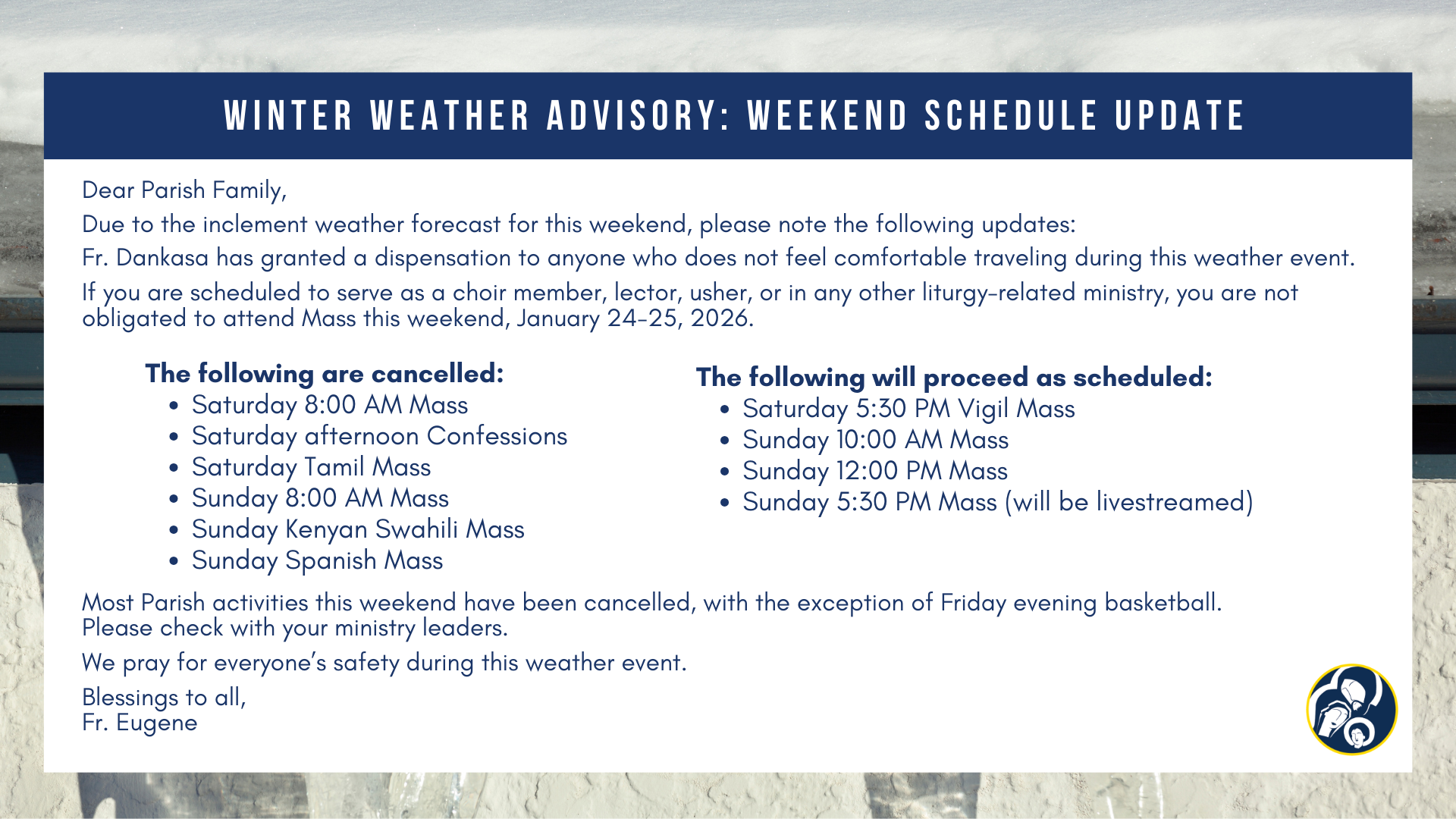 WINTER WEATHER ADVISORY: WEEKEND SCHEDULE UPDATE

Dear Parish Family,

Due to the inclement weather forecast for this weekend, please note the following updates:

Fr. Dankasa has granted a dispensation to anyone who does not feel comfortable traveling during this weather event.

If you are scheduled to serve as a choir member, lector, usher, or in any other liturgy-related ministry, you are not obligated to attend Mass this weekend, January 24-25, 2026.

The following are cancelled:
- Saturday 8:00 AM Mass
- Saturday afternoon Confessions
- Saturday Tamil Mass
- Sunday 8:00 AM Mass
- Sunday Kenyan Swahili Mass
- Sunday Spanish Mass

The following will proceed as scheduled:
- Saturday 5:30 PM Vigil Mass
- Sunday 10:00 AM Mass
- Sunday 12:00 PM Mass
- Sunday 5:30 PM Mass (will be livestreamed)

Most Parish activities this weekend have been cancelled, with the exception of Friday evening basketball. Please check with your ministry leaders.

We pray for everyone's safety during this weather event.

Blessings to all,
Fr. Eugene